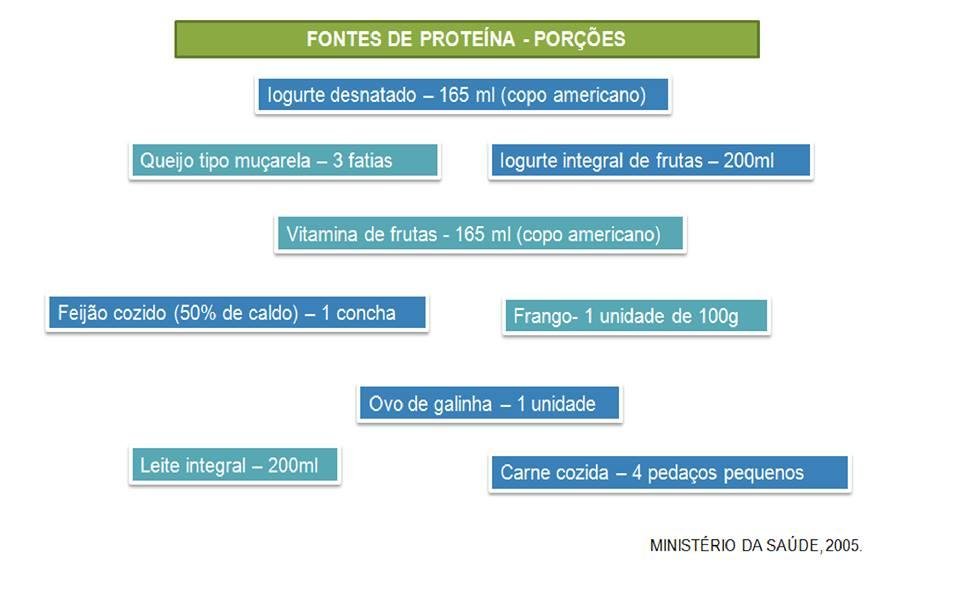 FONTES DE PROTEÍNA - PORÇÕES

Iogurte desnatado – 165 ml (copo americano)

Queijo tipo muçarela – 3 fatias

Iogurte integral de frutas – 200ml

Vitamina de frutas - 165 ml (copo americano)

Feijão cozido (50% de caldo) – 1 concha

Frango- 1 unidade de 100g

Ovo de galinha – 1 unidade

Leite integral – 200ml

Carne cozida – 4 pedaços pequenos

MINISTÉRIO DA SAÚDE, 2005.